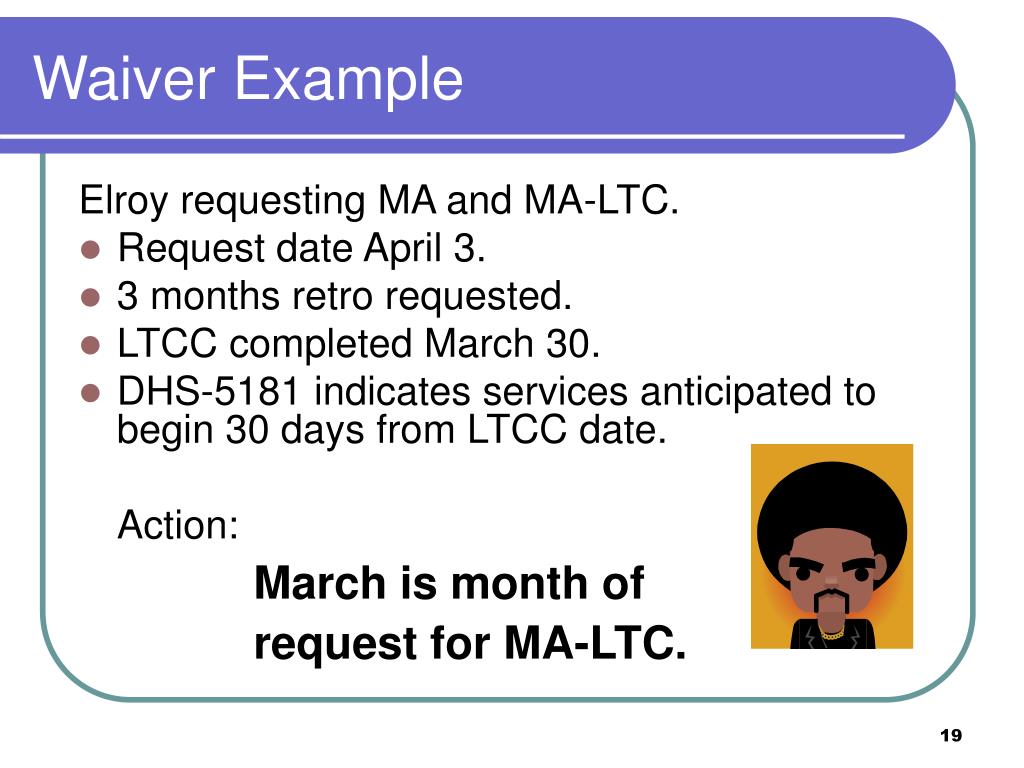 Waiver Example

Elroy requesting MA and MA-LTC.

- Request date April 3.
- 3 months retro requested.
- LTCC completed March 30.
- DHS-5181 indicates services anticipated to begin 30 days from LTCC date.

Action:

March is month of request for MA-LTC.

19